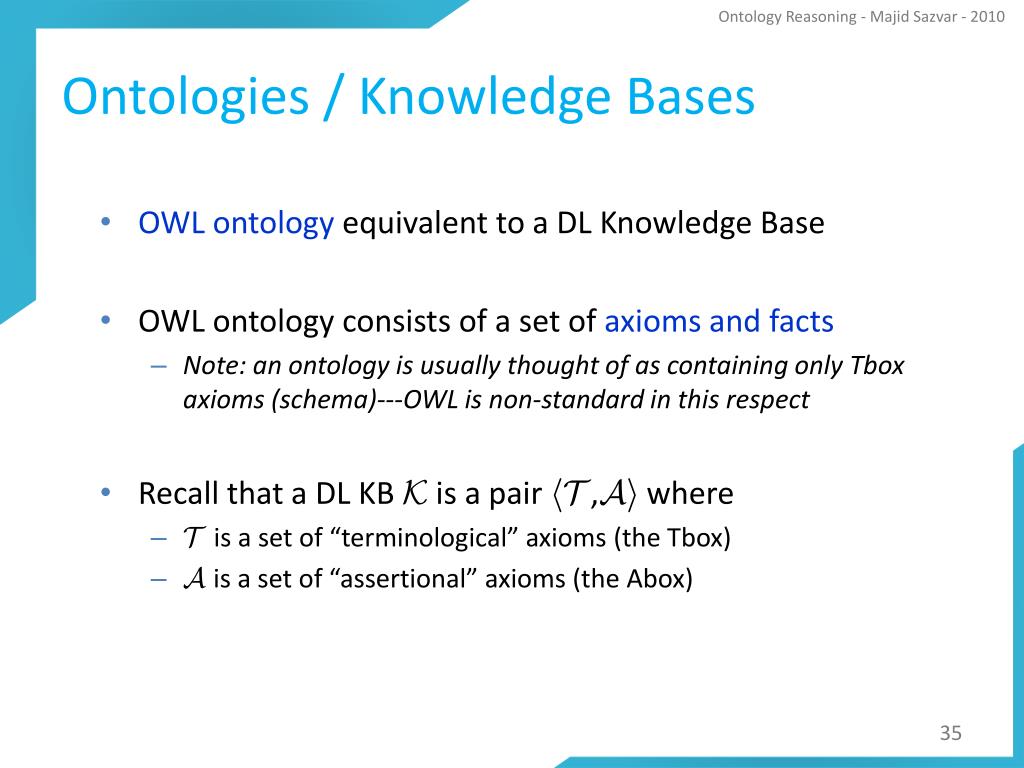 Ontology Reasoning - Majid Sazvar - 2010

Ontologies / Knowledge Bases

• OWL ontology equivalent to a DL Knowledge Base

• OWL ontology consists of a set of axioms and facts
– Note: an ontology is usually thought of as containing only Tbox axioms (schema)---OWL is non-standard in this respect

• Recall that a DL KB $\mathcal{K}$ is a pair $\langle \mathcal{T}, \mathcal{A} \rangle$ where
– $\mathcal{T}$ is a set of “terminological” axioms (the Tbox)
– $\mathcal{A}$ is a set of “assertional” axioms (the Abox)

35